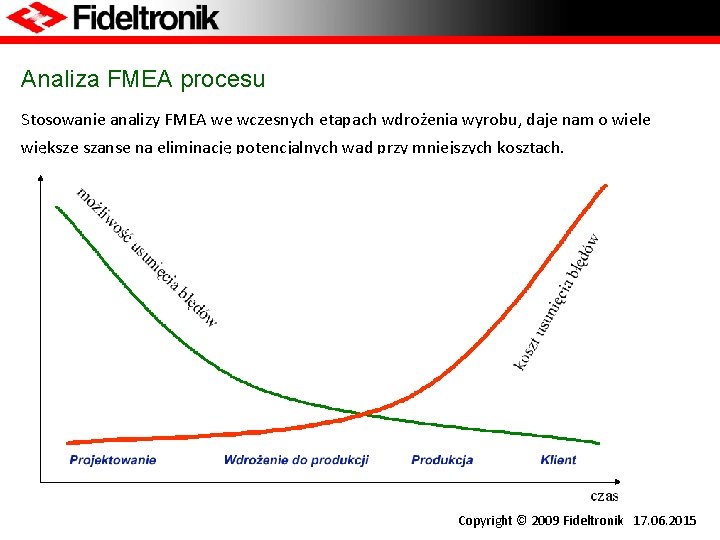 Fideltronik

Analiza FMEA procesu

Stosowanie analizy FMEA we wczesnych etapach wdrożenia wyrobu, daje nam o wiele większe szanse na eliminację potencjalnych wad przy mniejszych kosztach.

możliwość usunięcia błędów

koszt usunięcia błędów

Projektowanie

Wdrożenie do produkcji

Produkcja

Klient

czas

Copyright © 2009 Fideltronik 17.06.2015